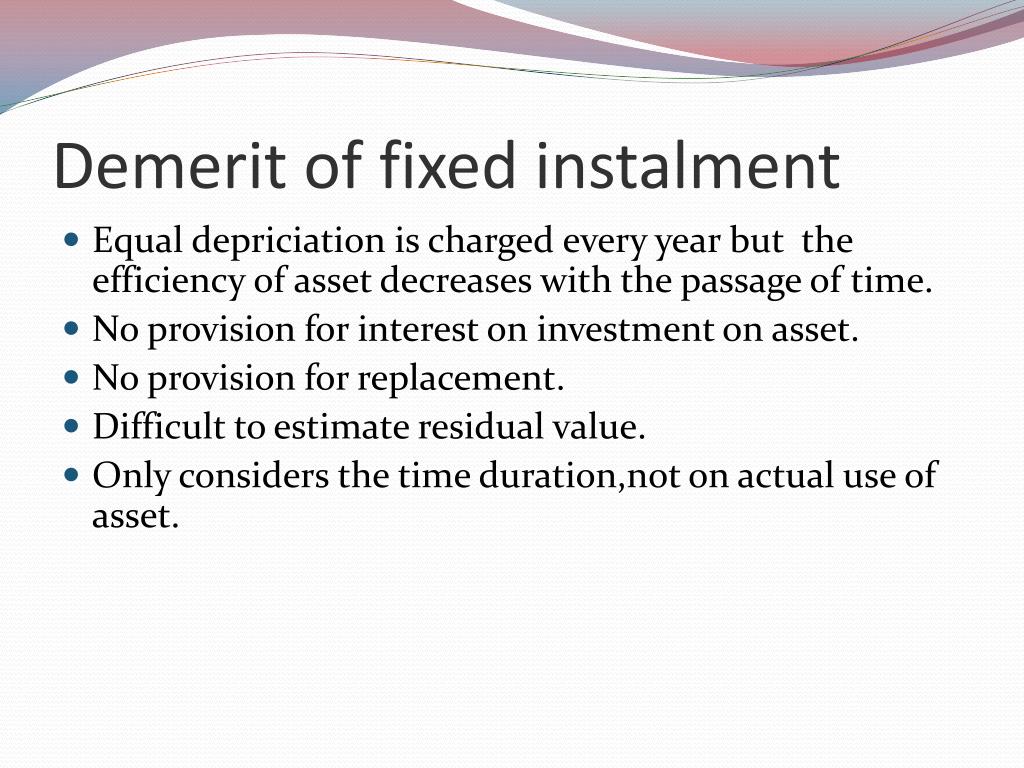 Demerit of fixed instalment

- Equal depriciation is charged every year but the efficiency of asset decreases with the passage of time.
- No provision for interest on investment on asset.
- No provision for replacement.
- Difficult to estimate residual value.
- Only considers the time duration,not on actual use of asset.